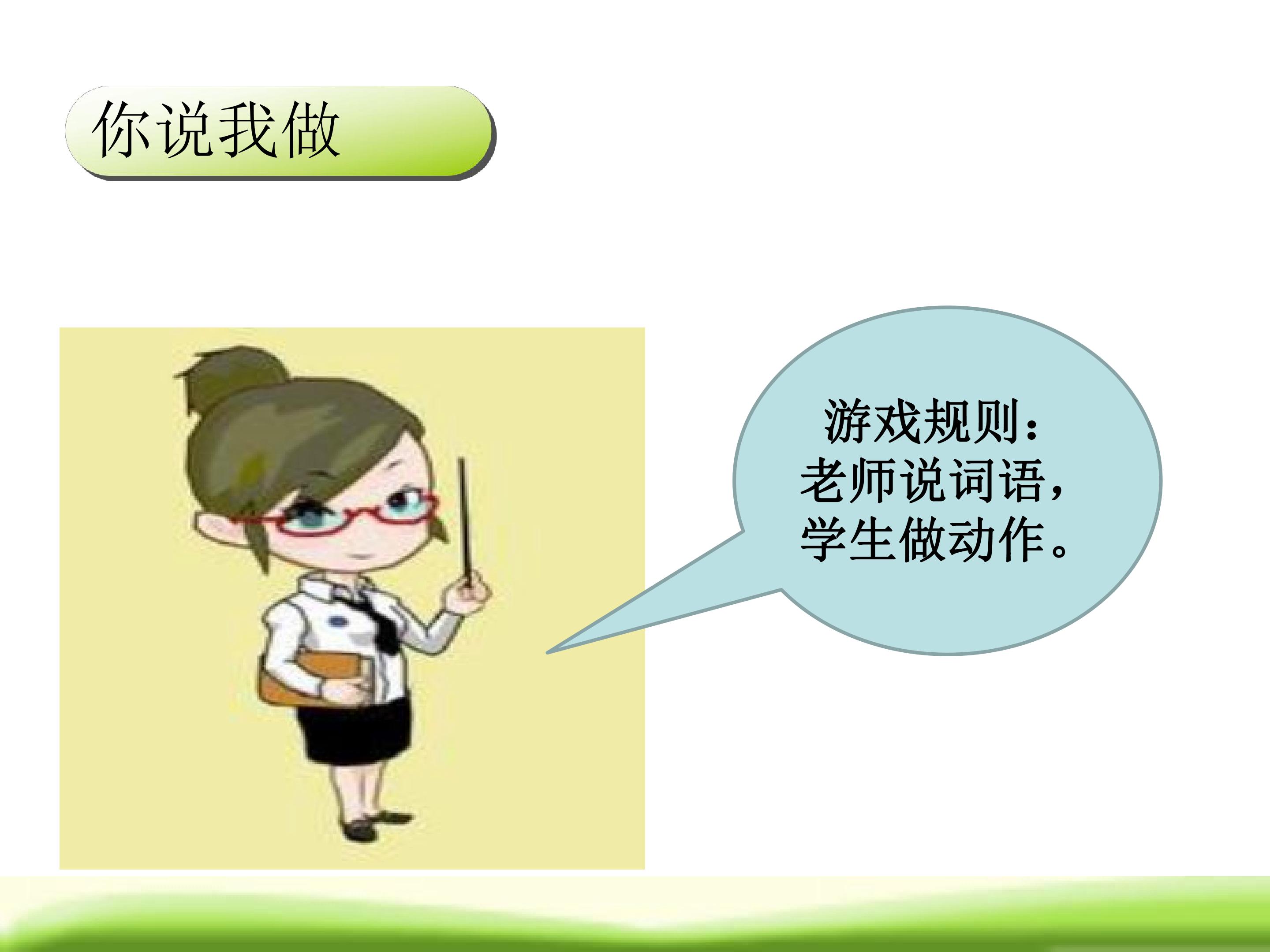 你说我做

游戏规则：
老师说词语，
学生做动作。